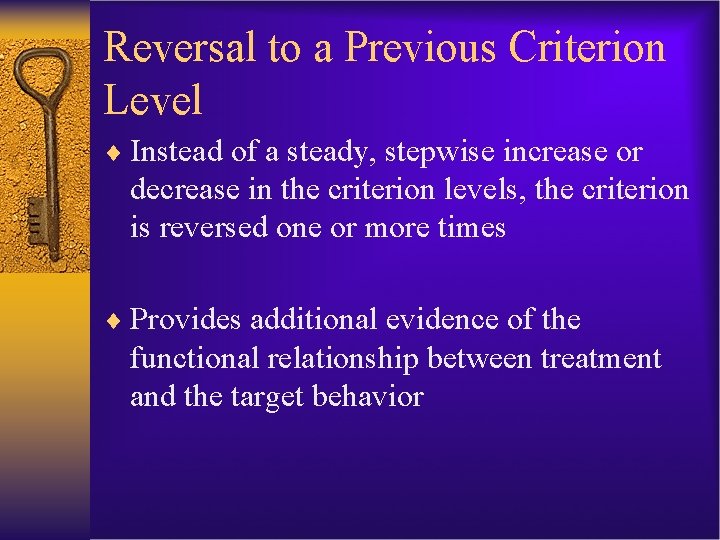 Reversal to a Previous Criterion Level

♦ Instead of a steady, stepwise increase or decrease in the criterion levels, the criterion is reversed one or more times

♦ Provides additional evidence of the functional relationship between treatment and the target behavior